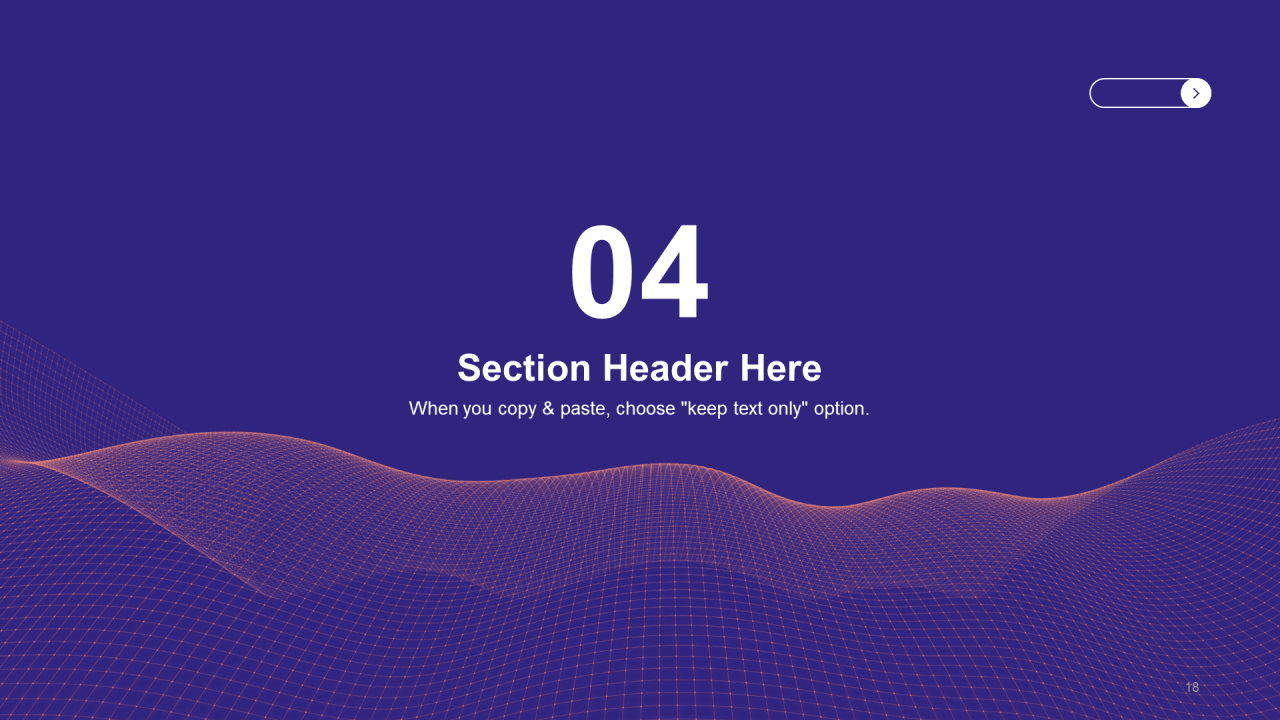 04

Section Header Here

When you copy & paste, choose "keep text only" option.

18